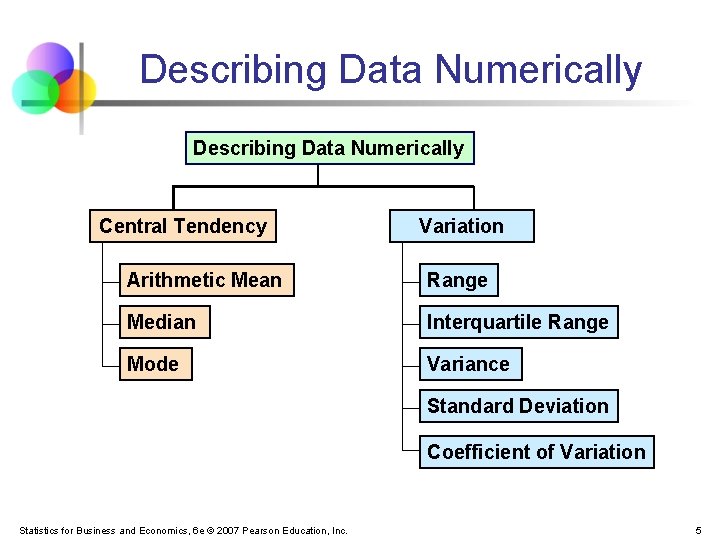 Describing Data Numerically

Describing Data Numerically

Central Tendency

Arithmetic Mean

Median

Mode

Variation

Range

Interquartile Range

Variance

Standard Deviation

Coefficient of Variation

Statistics for Business and Economics, 6e © 2007 Pearson Education, Inc.

5